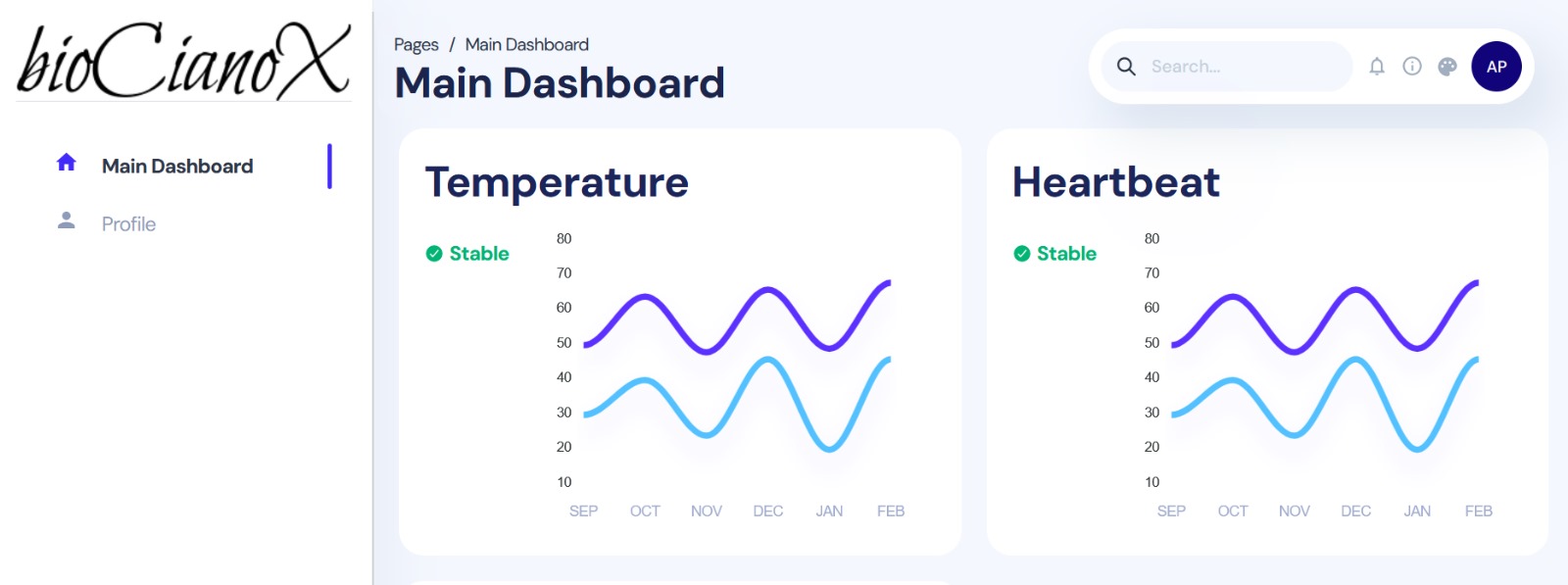 bioCianoX

Main Dashboard

Profile

Pages / Main Dashboard

Main Dashboard

Search...

AP

Temperature

Stable

80
70
60
50
40
30
20
10

SEP OCT NOV DEC JAN FEB

Heartbeat

Stable

80
70
60
50
40
30
20
10

SEP OCT NOV DEC JAN FEB